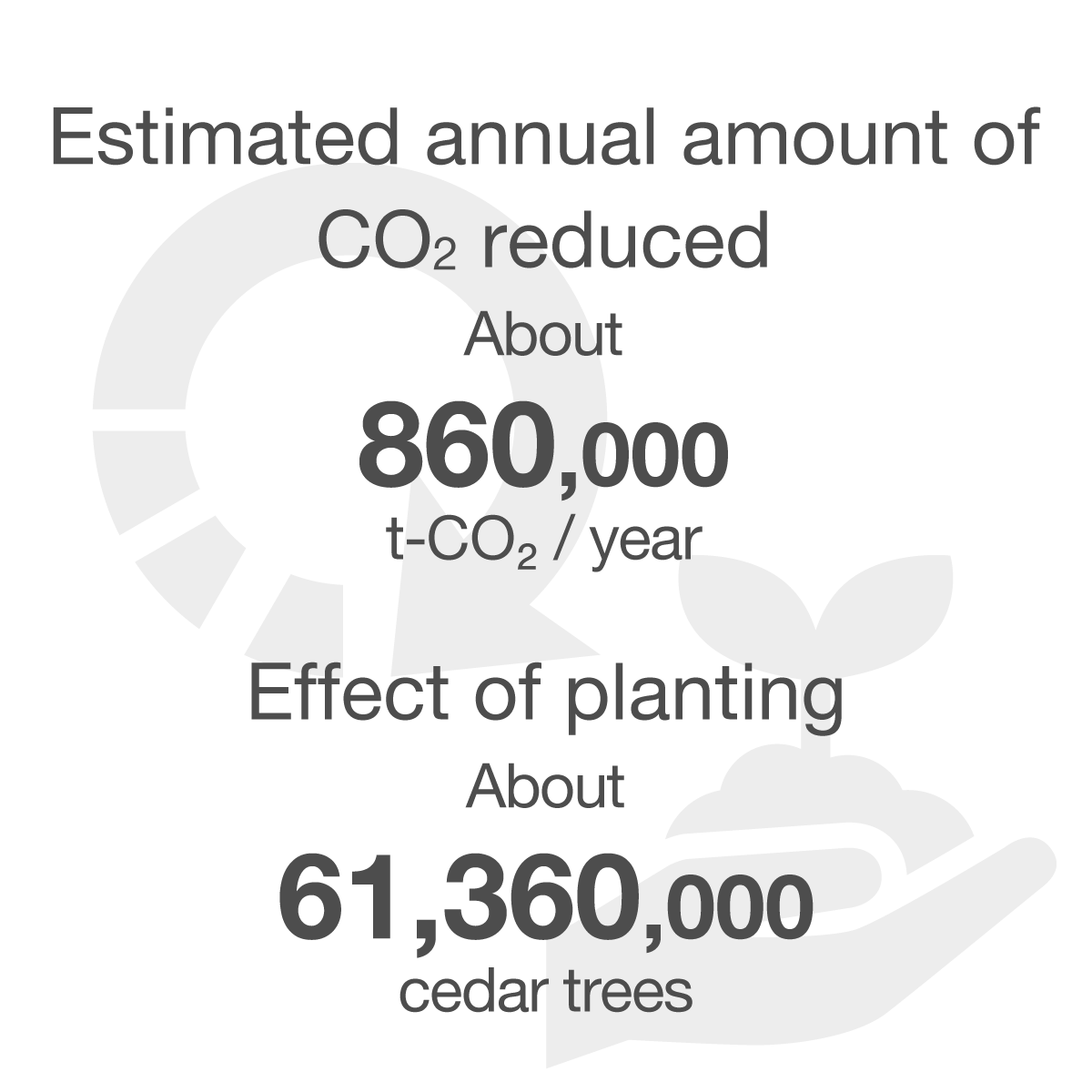 Estimated annual amount of $CO_2$ reduced

About

860,000

t-$CO_2$ / year

Effect of planting

About

61,360,000

cedar trees